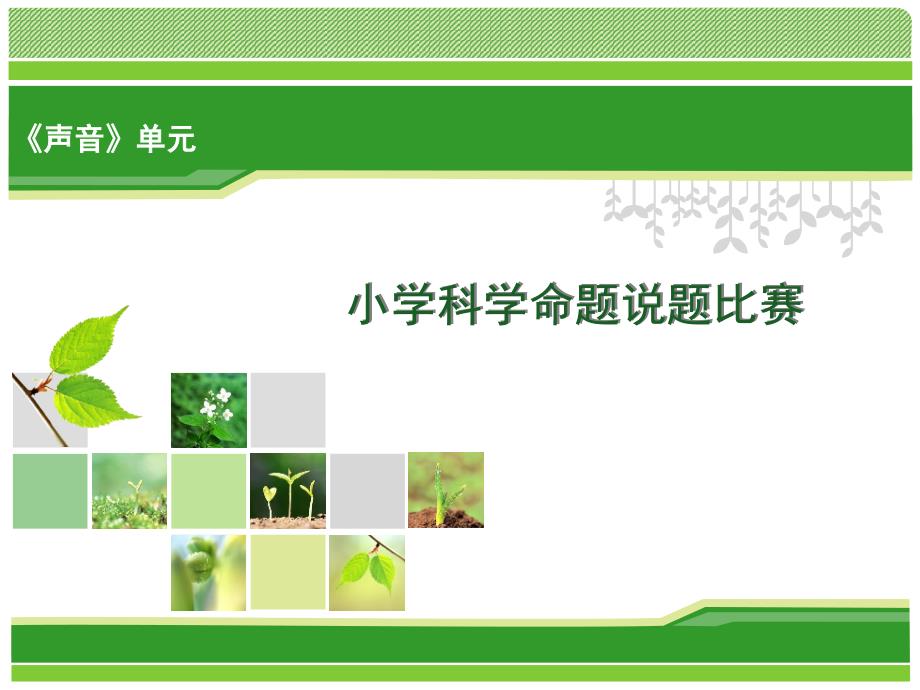 《声音》单元

小学科学命题说题比赛